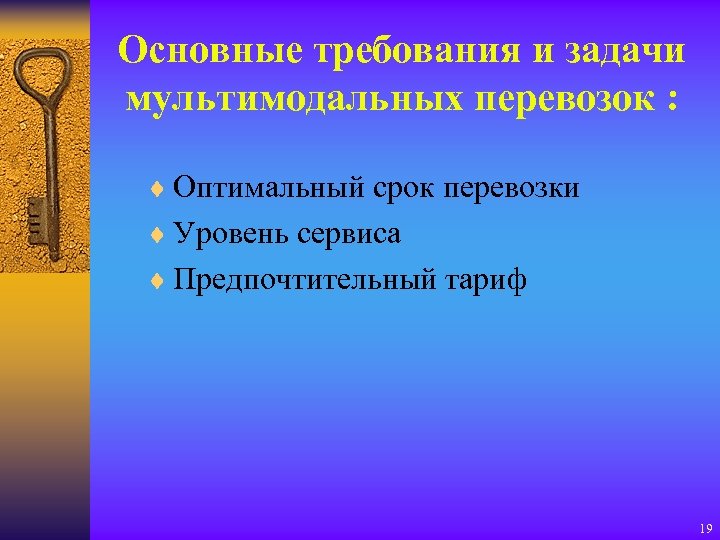 Основные требования и задачи мультимодальных перевозок :

♦ Оптимальный срок перевозки
♦ Уровень сервиса
♦ Предпочтительный тариф

19